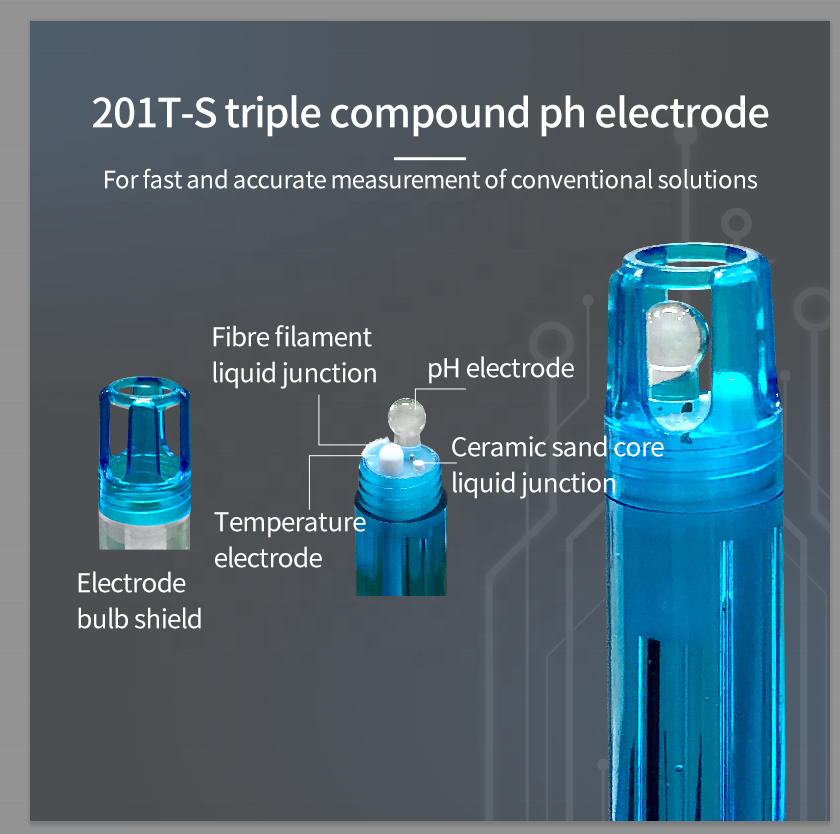 201T-S triple compound ph electrode

For fast and accurate measurement of conventional solutions

Fibre filament liquid junction

pH electrode

Ceramic sand core liquid junction

Temperature electrode

Electrode bulb shield